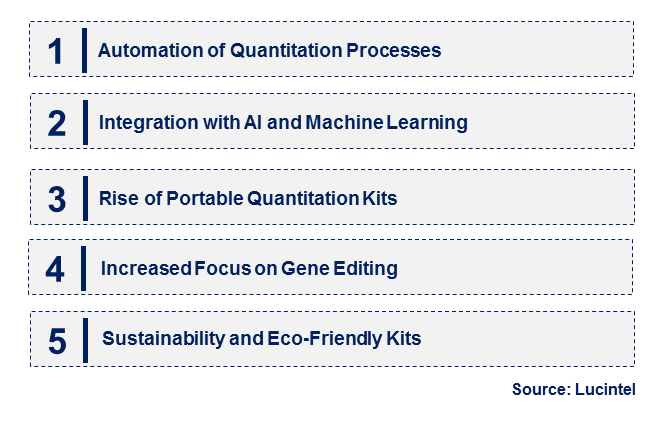 1 Automation of Quantitation Processes

2 Integration with AI and Machine Learning

3 Rise of Portable Quantitation Kits

4 Increased Focus on Gene Editing

5 Sustainability and Eco-Friendly Kits

Source: Lucintel